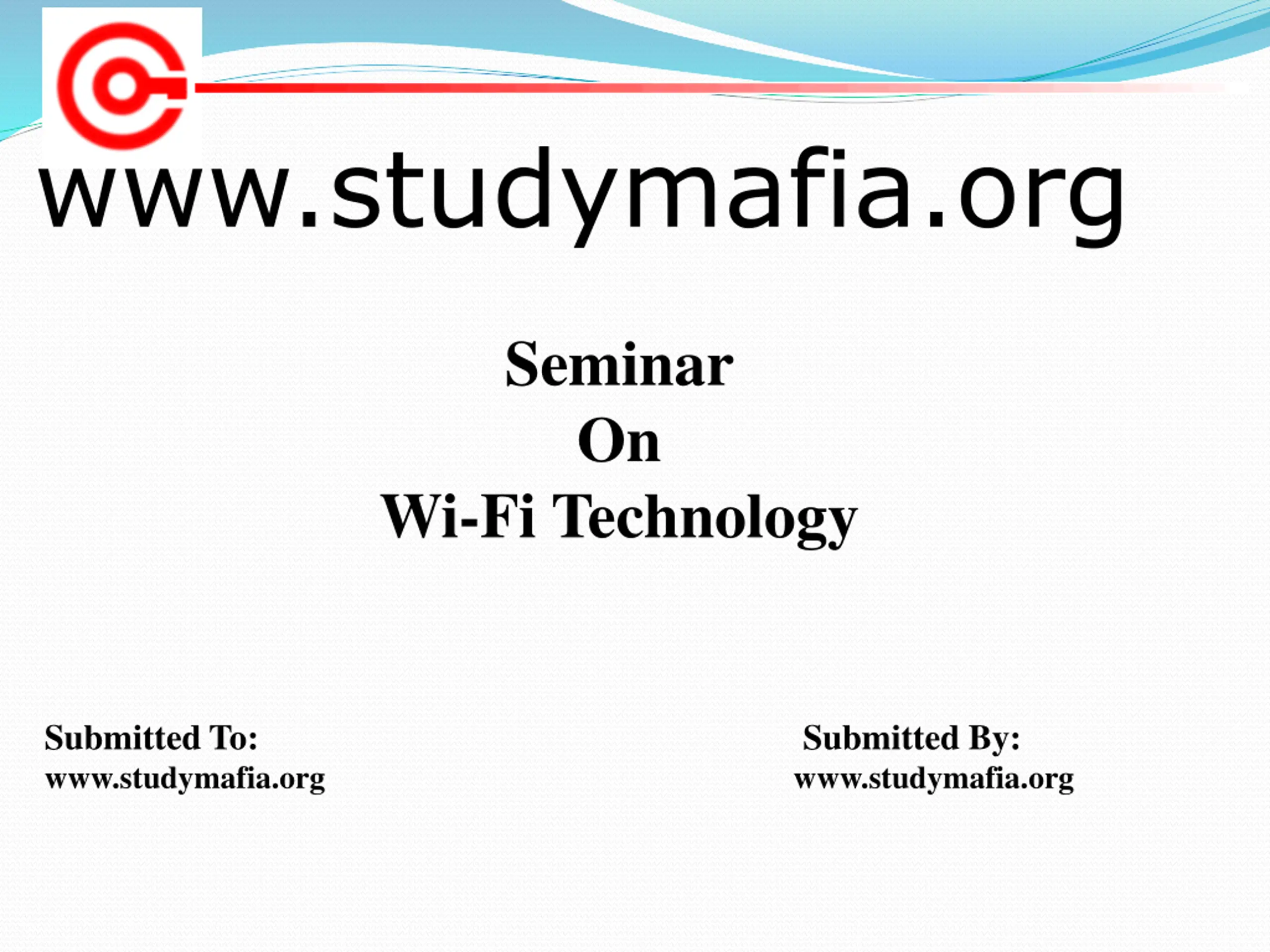 www.studymafia.org

Seminar
On
Wi-Fi Technology

Submitted To:
www.studymafia.org

Submitted By:
www.studymafia.org